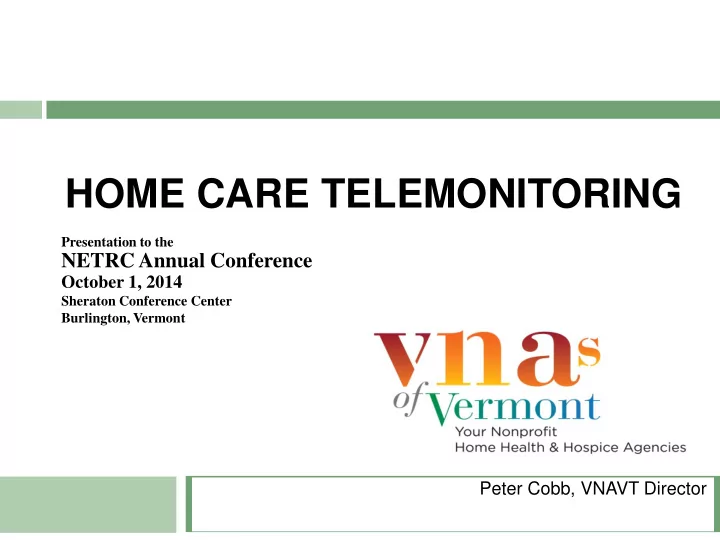 HOME CARE TELEMONITORING

Presentation to the
NETRC Annual Conference
October 1, 2014
Sheraton Conference Center
Burlington, Vermont

vnas
of Vermont
Your Nonprofit
Home Health & Hospice Agencies

Peter Cobb, VNAVT Director